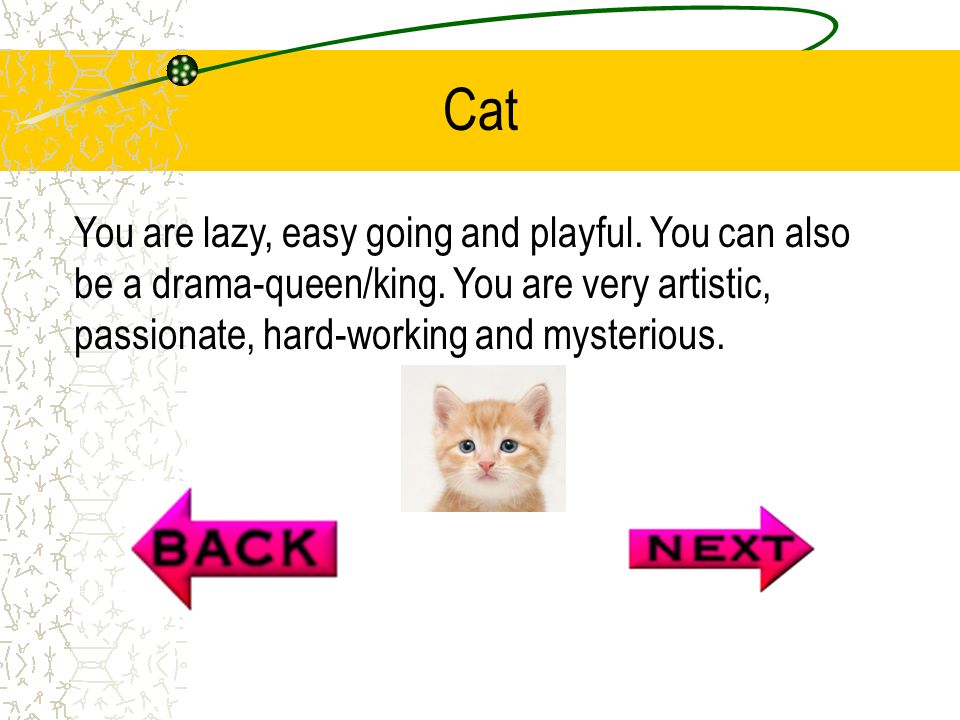 Cat

You are lazy, easy going and playful. You can also be a drama-queen/king. You are very artistic, passionate, hard-working and mysterious.

BACK

NEXT